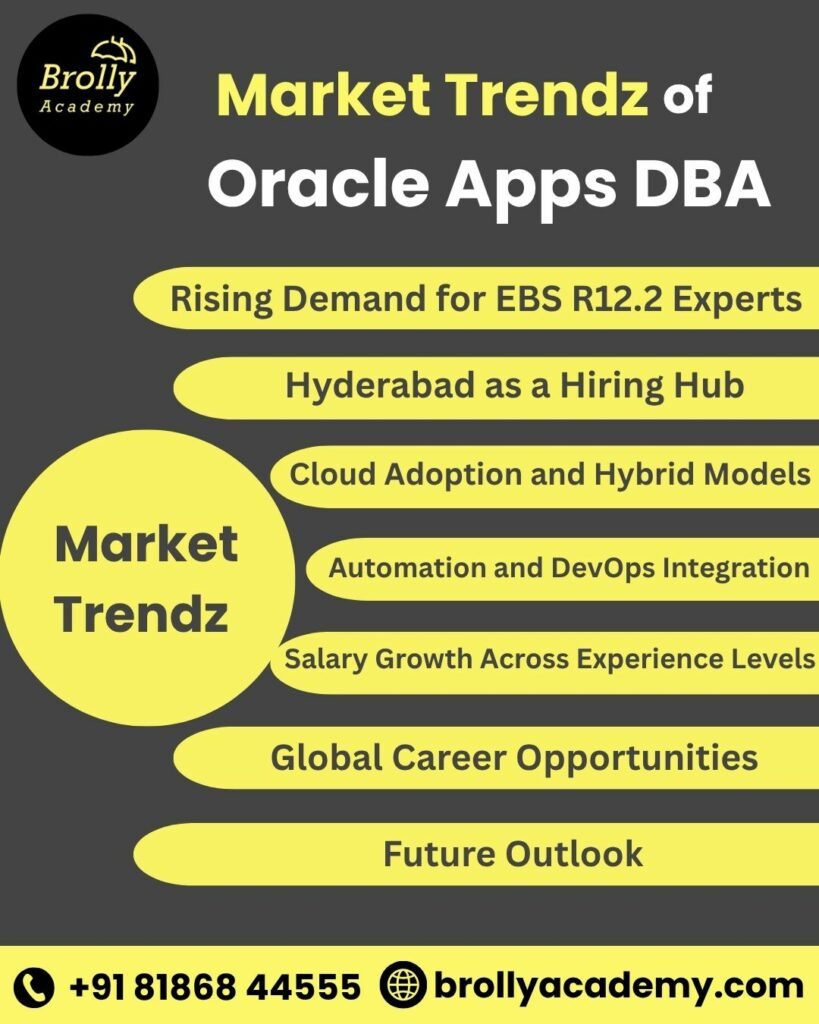 Brolly Academy

Market Trendz of Oracle Apps DBA

Rising Demand for EBS R12.2 Experts

Hyderabad as a Hiring Hub

Cloud Adoption and Hybrid Models

Market Trendz

Automation and DevOps Integration

Salary Growth Across Experience Levels

Global Career Opportunities

Future Outlook

+91 81868 44555 brollyacademy.com